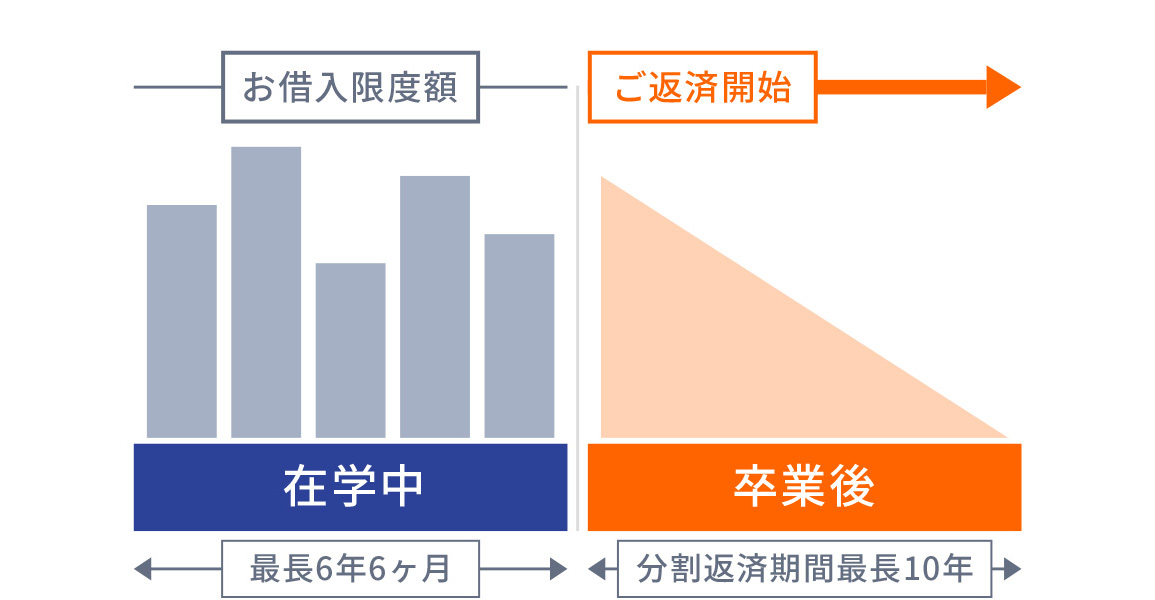 お借入限度額

ご返済開始

在学中

卒業後

最長6年6ヶ月

分割返済期間最長10年